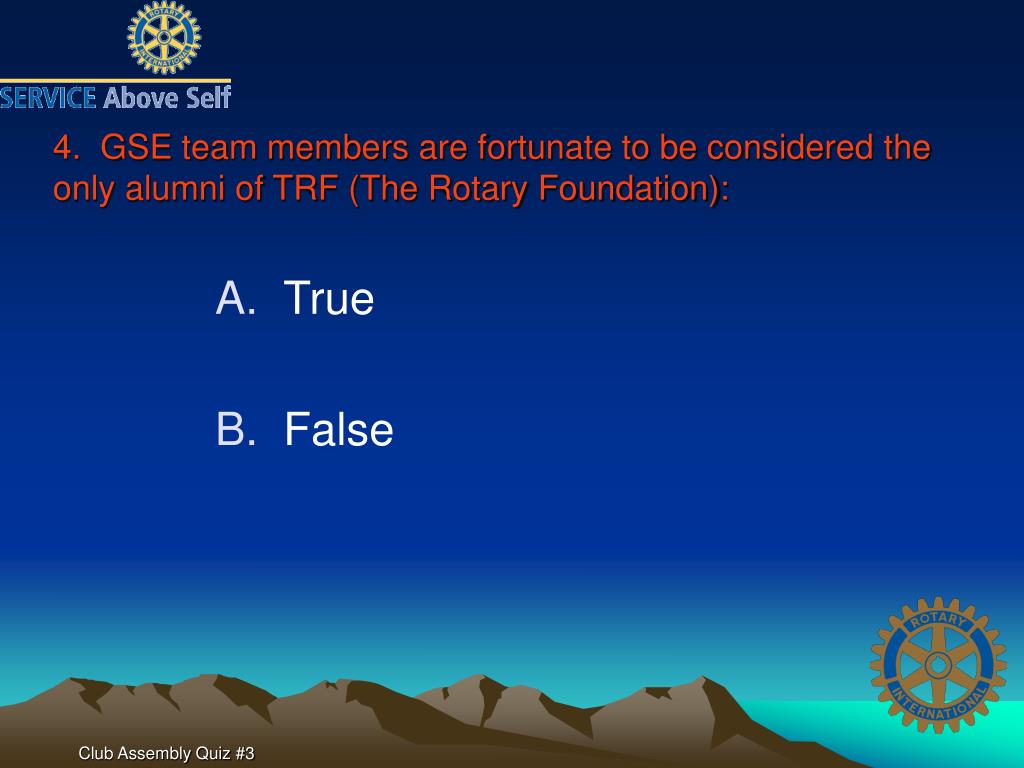 ROTARY INTERNATIONAL

SERVICE Above Self

4. GSE team members are fortunate to be considered the only alumni of TRF (The Rotary Foundation):

A. True

B. False

ROTARY INTERNATIONAL

Club Assembly Quiz #3